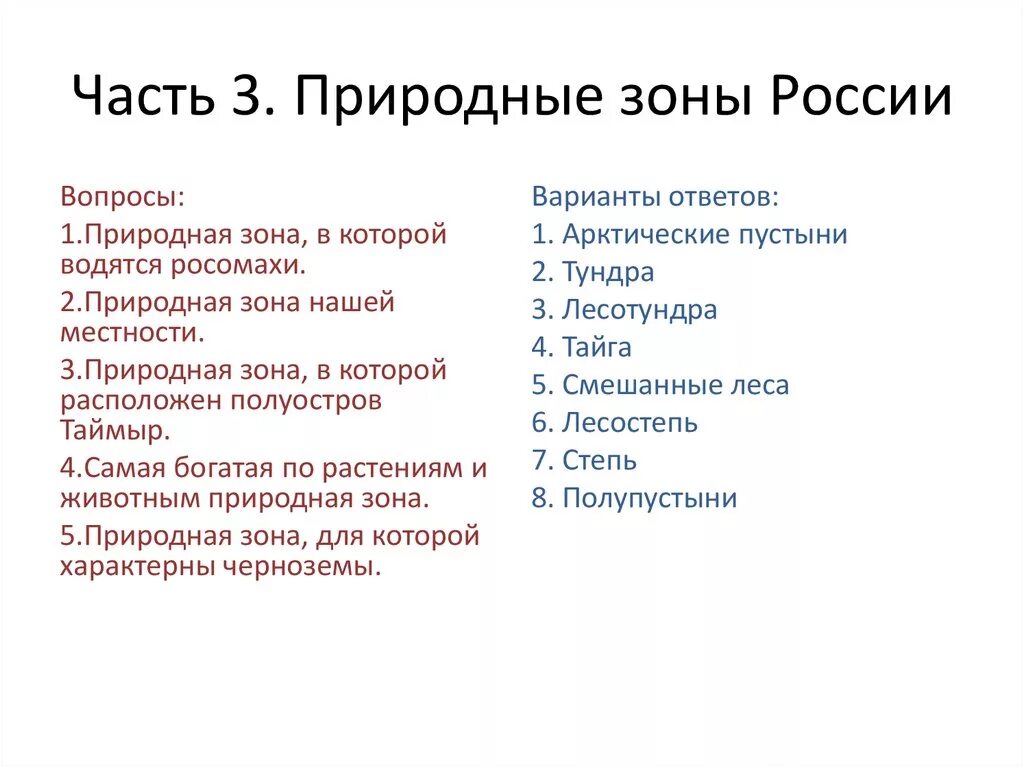 Часть 3. Природные зоны России

Вопросы:
1.Природная зона, в которой водятся росомахи.
2.Природная зона нашей местности.
3.Природная зона, в которой расположен полуостров Таймыр.
4.Самая богатая по растениям и животным природная зона.
5.Природная зона, для которой характерны черноземы.

Варианты ответов:
1. Арктические пустыни
2. Тундра
3. Лесотундра
4. Тайга
5. Смешанные леса
6. Лесостепь
7. Степь
8. Полупустыни